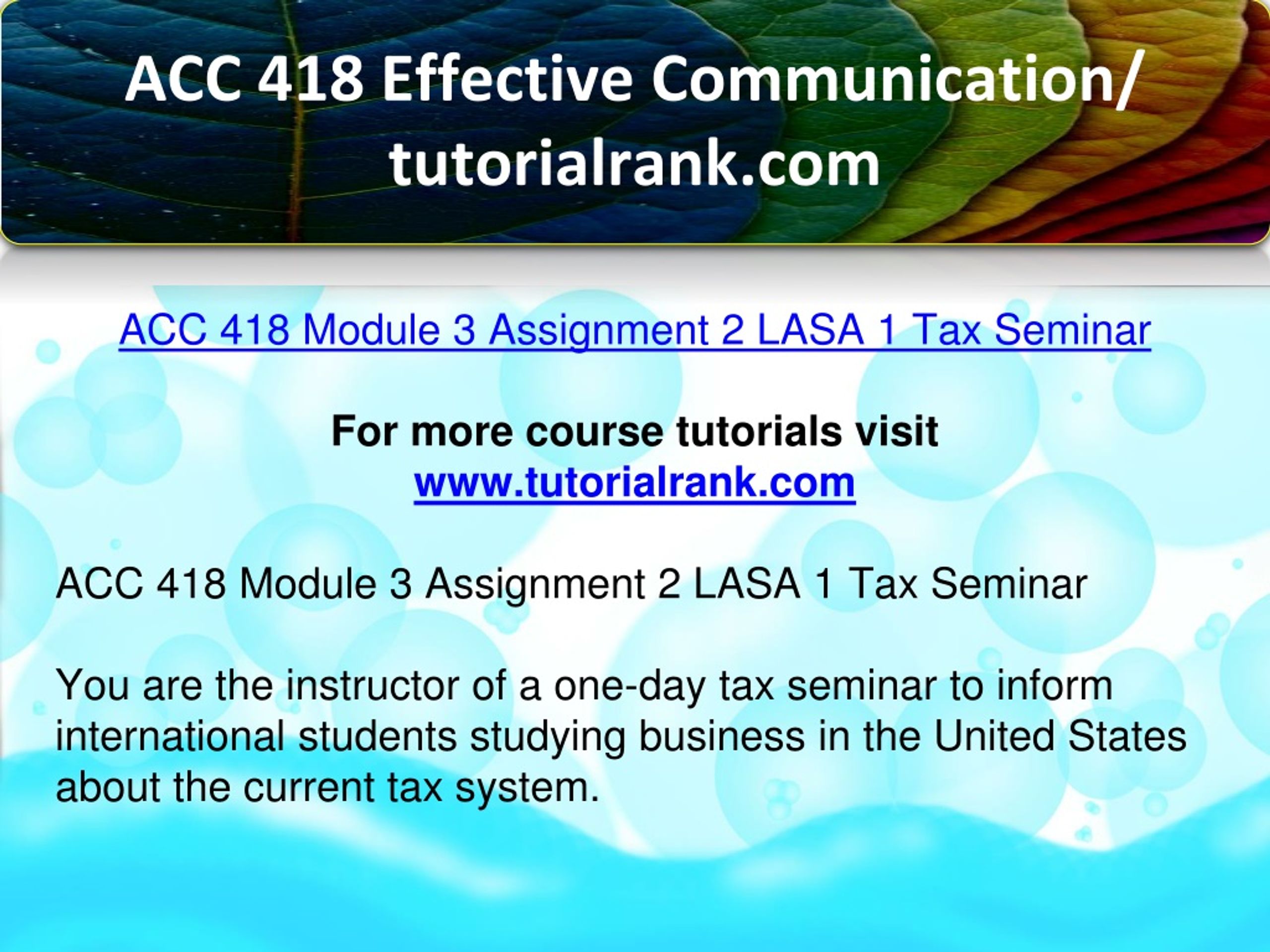 ACC 418 Effective Communication/ tutorialrank.com

ACC 418 Module 3 Assignment 2 LASA 1 Tax Seminar

For more course tutorials visit
www.tutorialrank.com

ACC 418 Module 3 Assignment 2 LASA 1 Tax Seminar

You are the instructor of a one-day tax seminar to inform international students studying business in the United States about the current tax system.